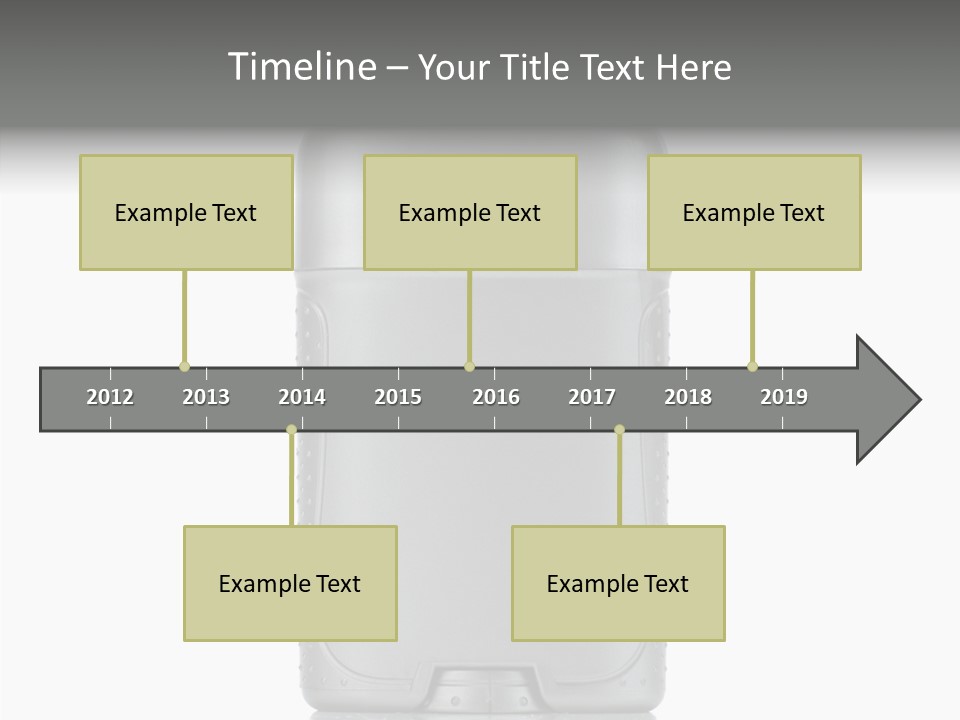 Timeline – Your Title Text Here

Example Text

Example Text

Example Text

2012 2013 2014 2015 2016 2017 2018 2019

Example Text

Example Text